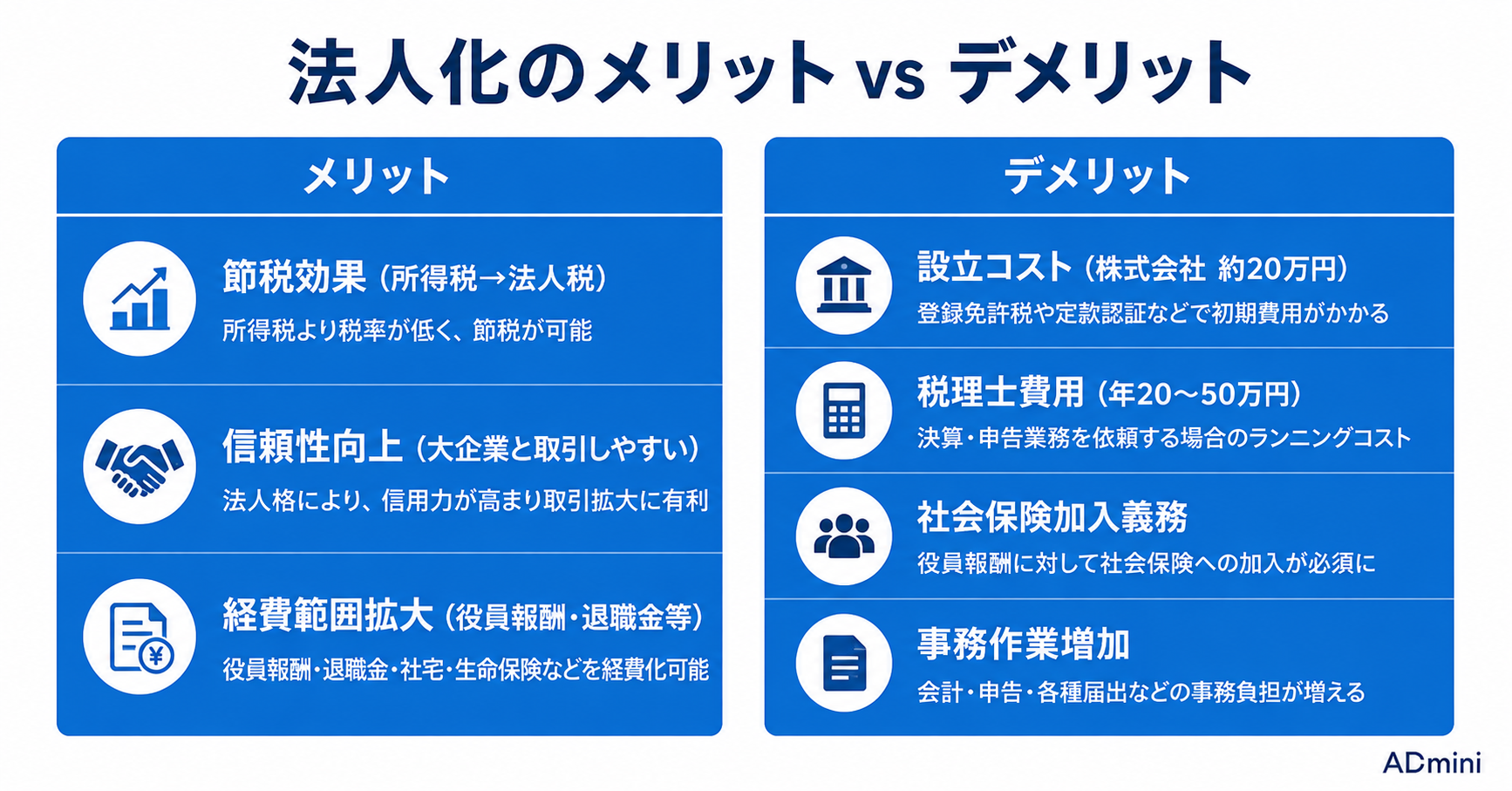 法人化のメリット vs デメリット

メリット

節税効果（所得税→法人税）
所得税より税率が低く、節税が可能

信頼性向上（大企業と取引しやすい）
法人格により、信用力が高まり取引拡大に有利

経費範囲拡大（役員報酬・退職金等）
役員報酬・退職金・社宅・生命保険などを経費化可能

デメリット

設立コスト（株式会社 約20万円）
登録免許税や定款認証などで初期費用がかかる

税理士費用（年20〜50万円）
決算・申告業務を依頼する場合のランニングコスト

社会保険加入義務
役員報酬に対して社会保険への加入が必須に

事務作業増加
会計・申告・各種届出などの事務負担が増える

ADmini